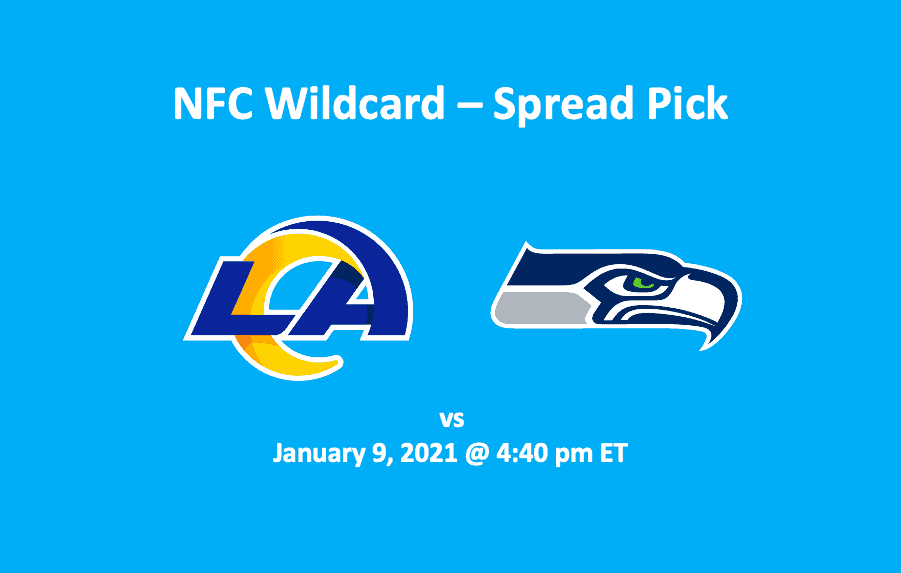 NFC Wildcard – Spread Pick

LA

vs
January 9, 2021 @ 4:40 pm ET